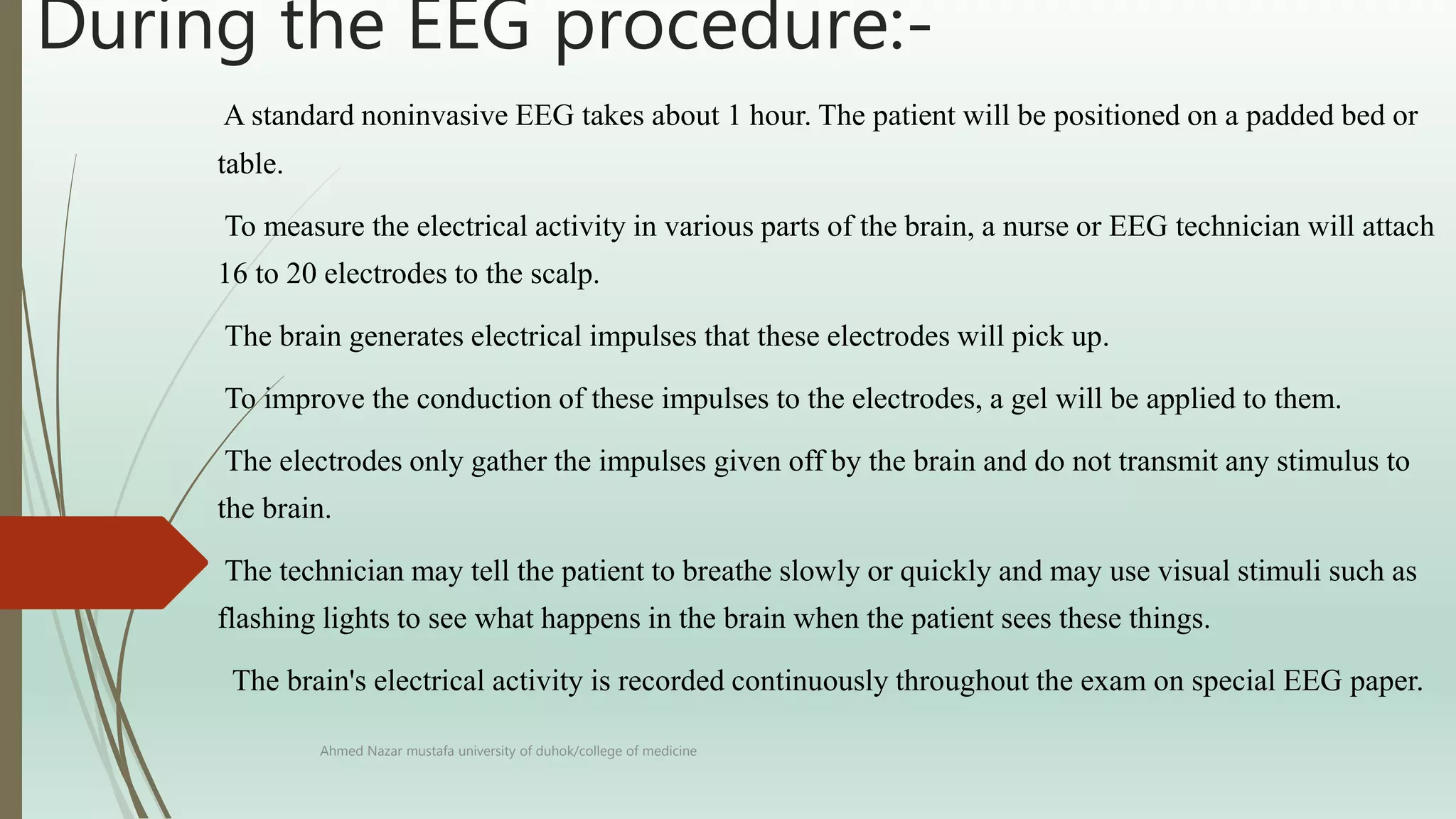 During the EEG procedure:-

A standard noninvasive EEG takes about 1 hour. The patient will be positioned on a padded bed or table.

To measure the electrical activity in various parts of the brain, a nurse or EEG technician will attach 16 to 20 electrodes to the scalp.

The brain generates electrical impulses that these electrodes will pick up.

To improve the conduction of these impulses to the electrodes, a gel will be applied to them.

The electrodes only gather the impulses given off by the brain and do not transmit any stimulus to the brain.

The technician may tell the patient to breathe slowly or quickly and may use visual stimuli such as flashing lights to see what happens in the brain when the patient sees these things.

The brain's electrical activity is recorded continuously throughout the exam on special EEG paper.

Ahmed Nazar mustafa university of duhok/college of medicine